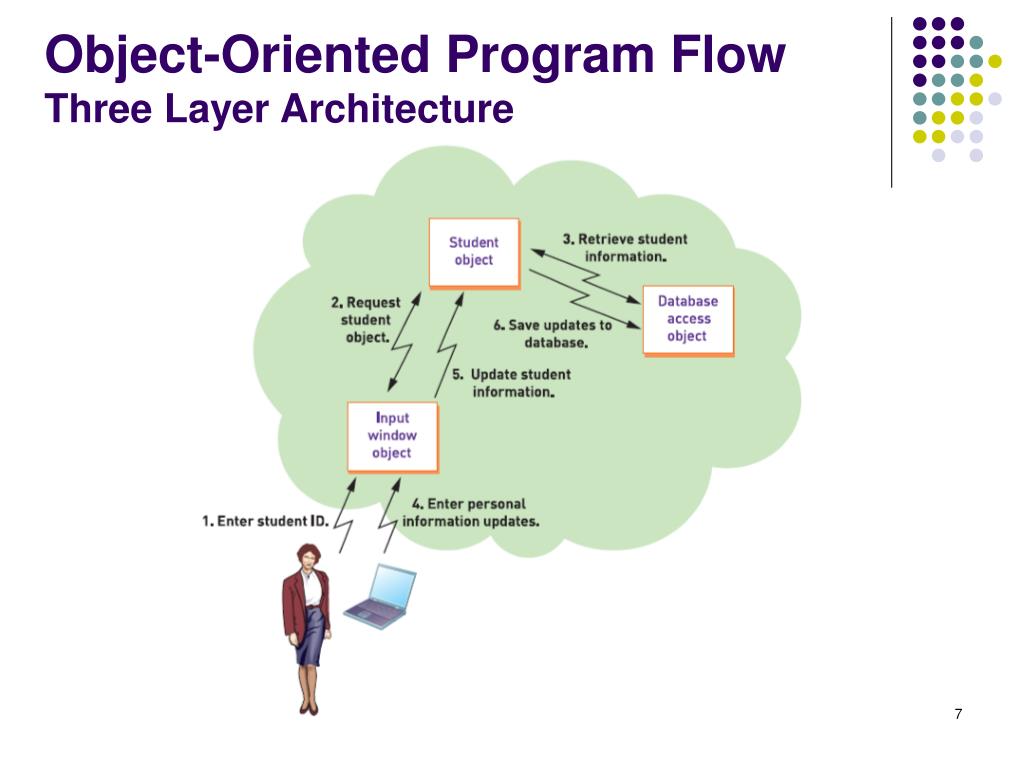 Object-Oriented Program Flow
Three Layer Architecture

Student object

3. Retrieve student information.

Database access object

2. Request student object.

6. Save updates to database.

5. Update student information.

Input window object

1. Enter student ID.

4. Enter personal information updates.

7